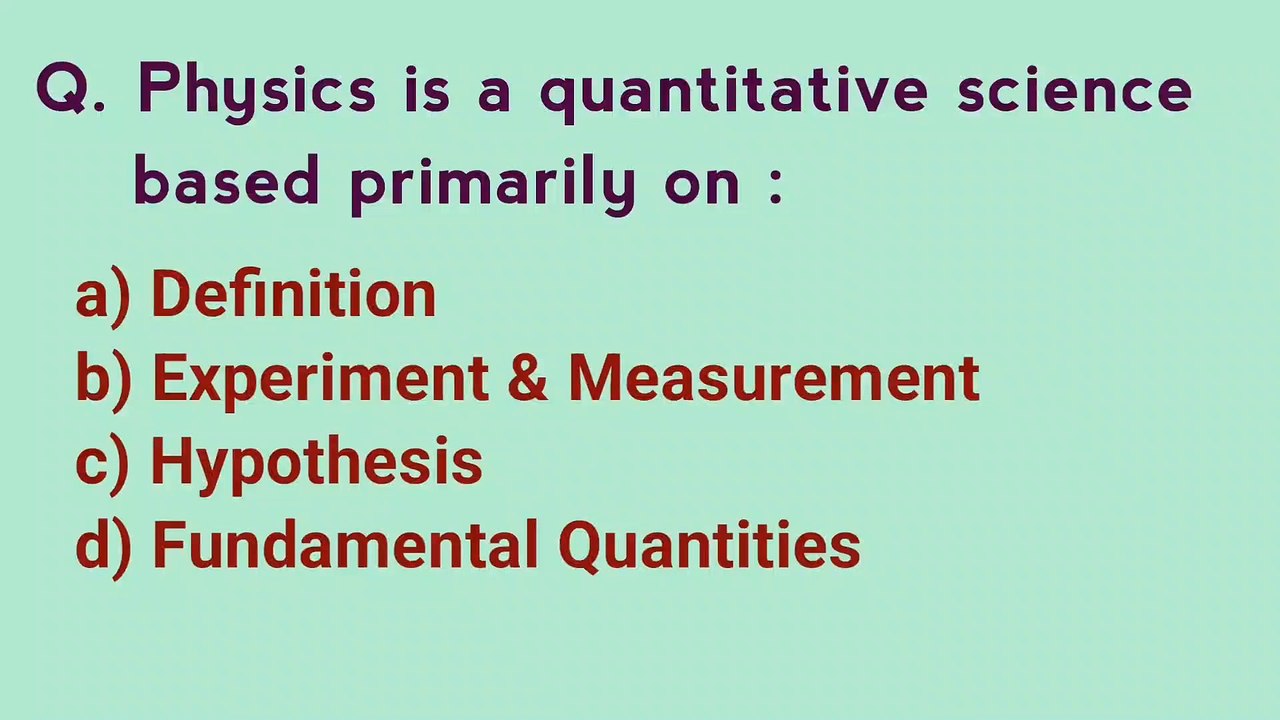 Q. Physics is a quantitative science based primarily on :

a) Definition
b) Experiment & Measurement
c) Hypothesis
d) Fundamental Quantities